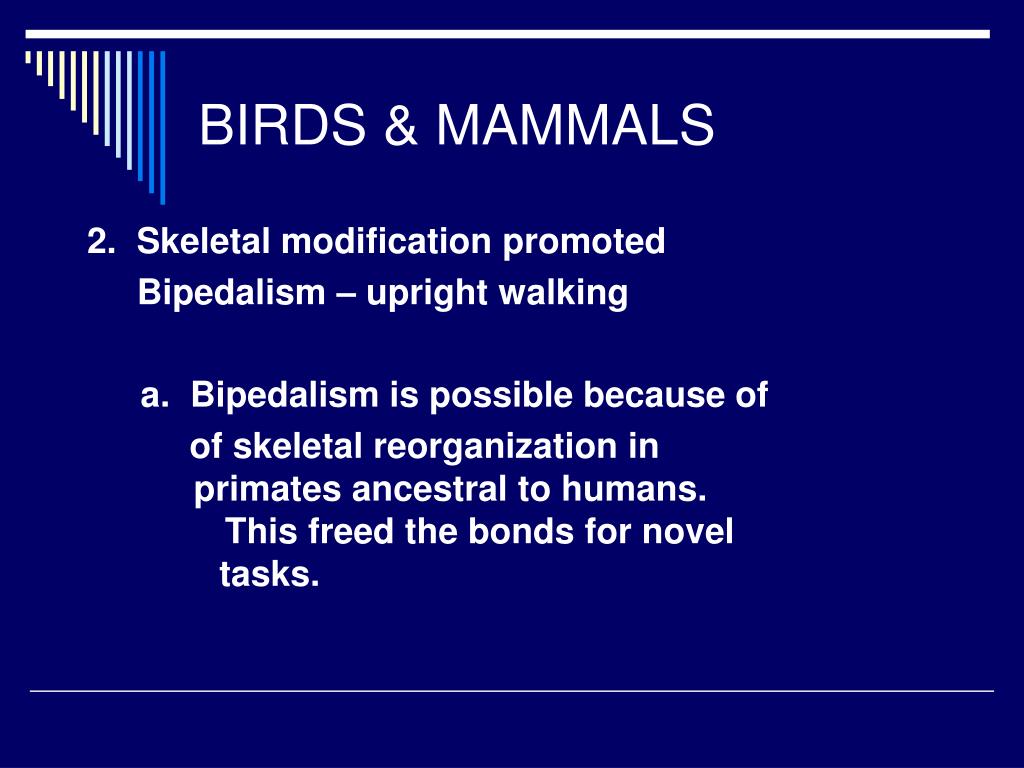 BIRDS & MAMMALS

2. Skeletal modification promoted Bipedalism – upright walking

a. Bipedalism is possible because of of skeletal reorganization in primates ancestral to humans. This freed the bonds for novel tasks.